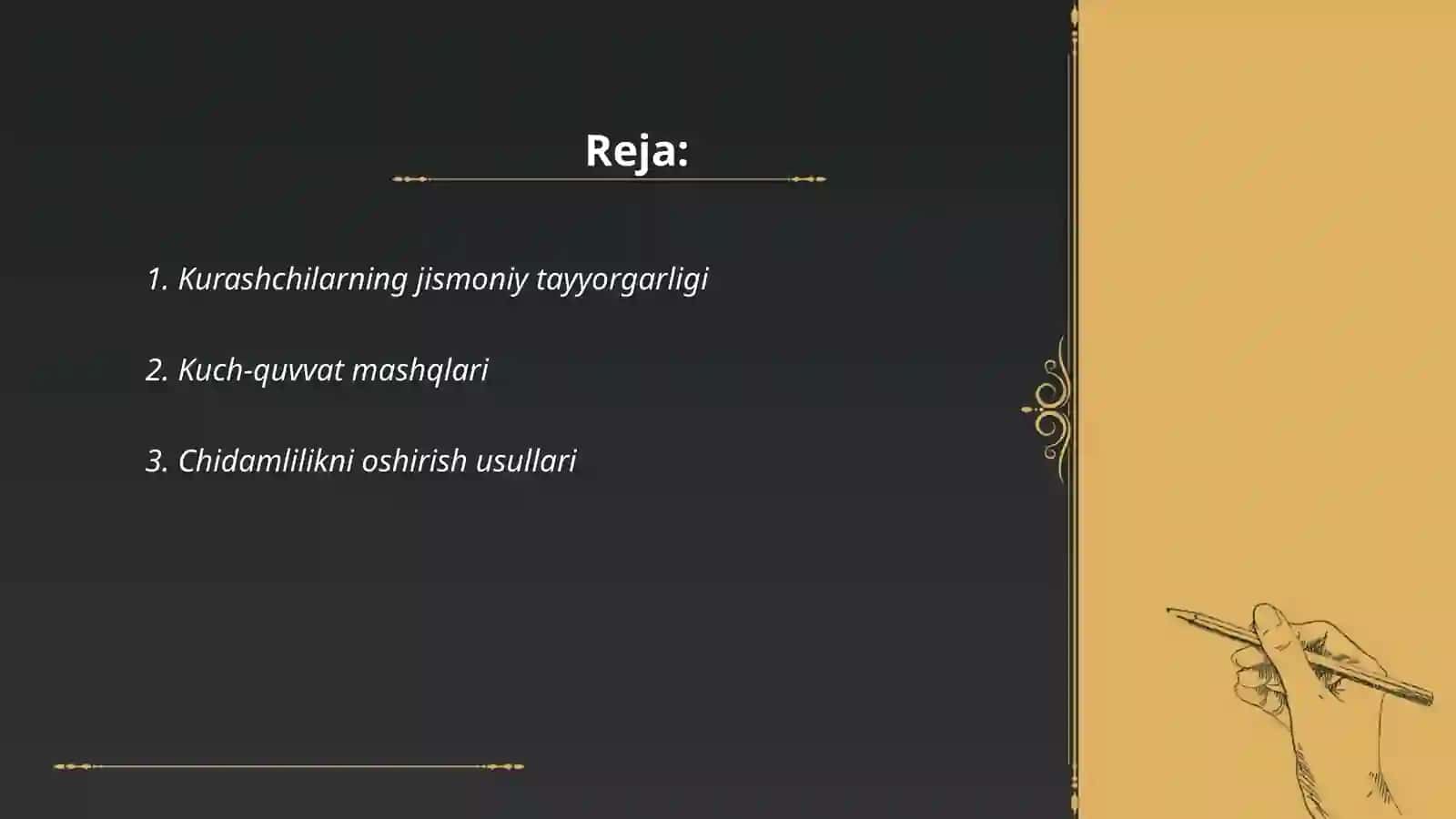 Reja:

1. Kurashchilarning jismoniy tayyorgarligi

2. Kuch-quvvat mashqlari

3. Chidamlilikni oshirish usullari